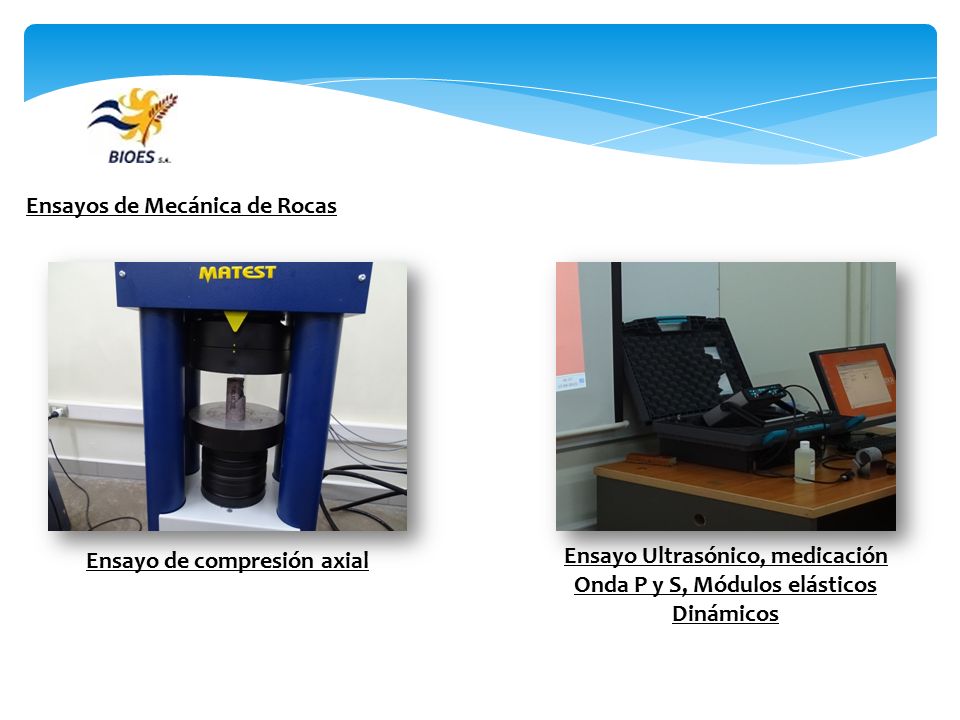 BIOES S.A.

Ensayos de Mecánica de Rocas

MATEST

Ensayo de compresión axial

Ensayo Ultrasónico, medicación Onda P y S, Módulos elásticos Dinámicos